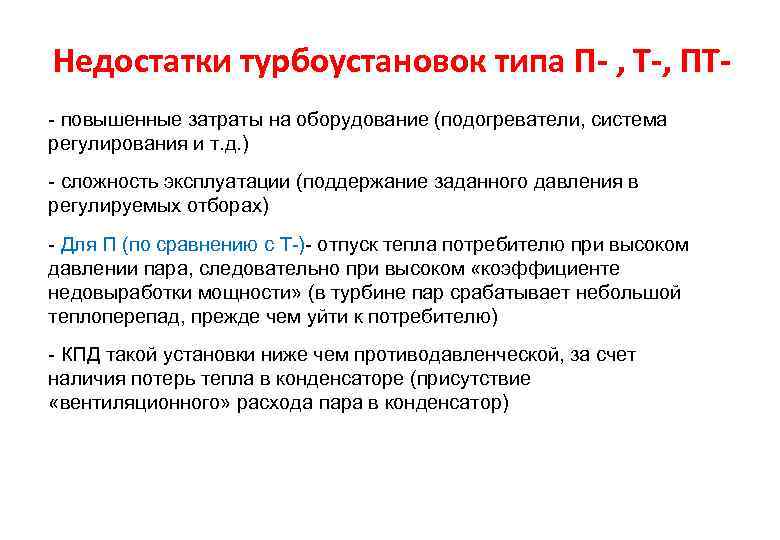 Недостатки турбоустановок типа П- , Т-, ПТ-

- повышенные затраты на оборудование (подогреватели, система регулирования и т.д.)

- сложность эксплуатации (поддержание заданного давления в регулируемых отборах)

- Для П (по сравнению с Т-)- отпуск тепла потребителю при высоком давлении пара, следовательно при высоком «коэффициенте недовыработки мощности» (в турбине пар срабатывает небольшой теплоперепад, прежде чем уйти к потребителю)

- КПД такой установки ниже чем противодавленческой, за счет наличия потерь тепла в конденсаторе (присутствие «вентиляционного» расхода пара в конденсатор)